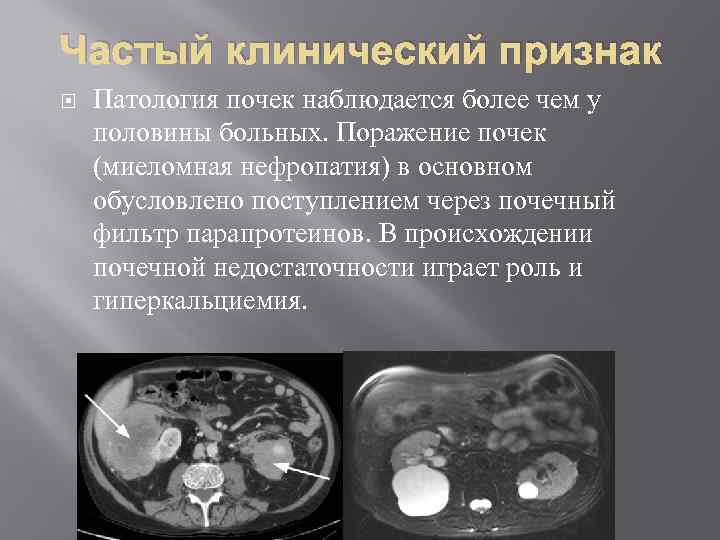 Частый клинический признак

Патология почек наблюдается более чем у половины больных. Поражение почек (миеломная нефропатия) в основном обусловлено поступлением через почечный фильтр парапротеинов. В происхождении почечной недостаточности играет роль и гиперкальциемия.